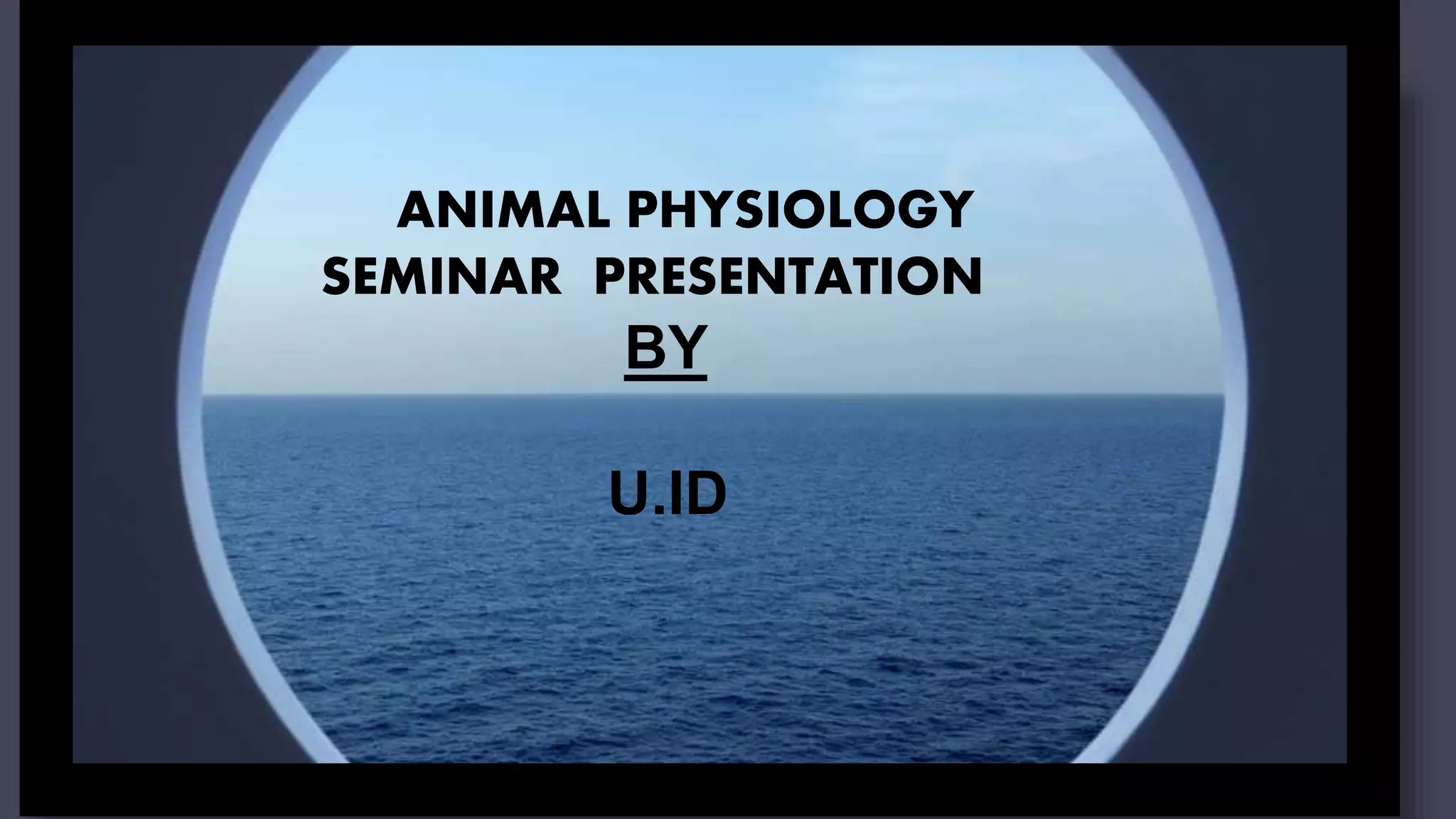 ANIMAL PHYSIOLOGY
SEMINAR PRESENTATION
BY

U.ID